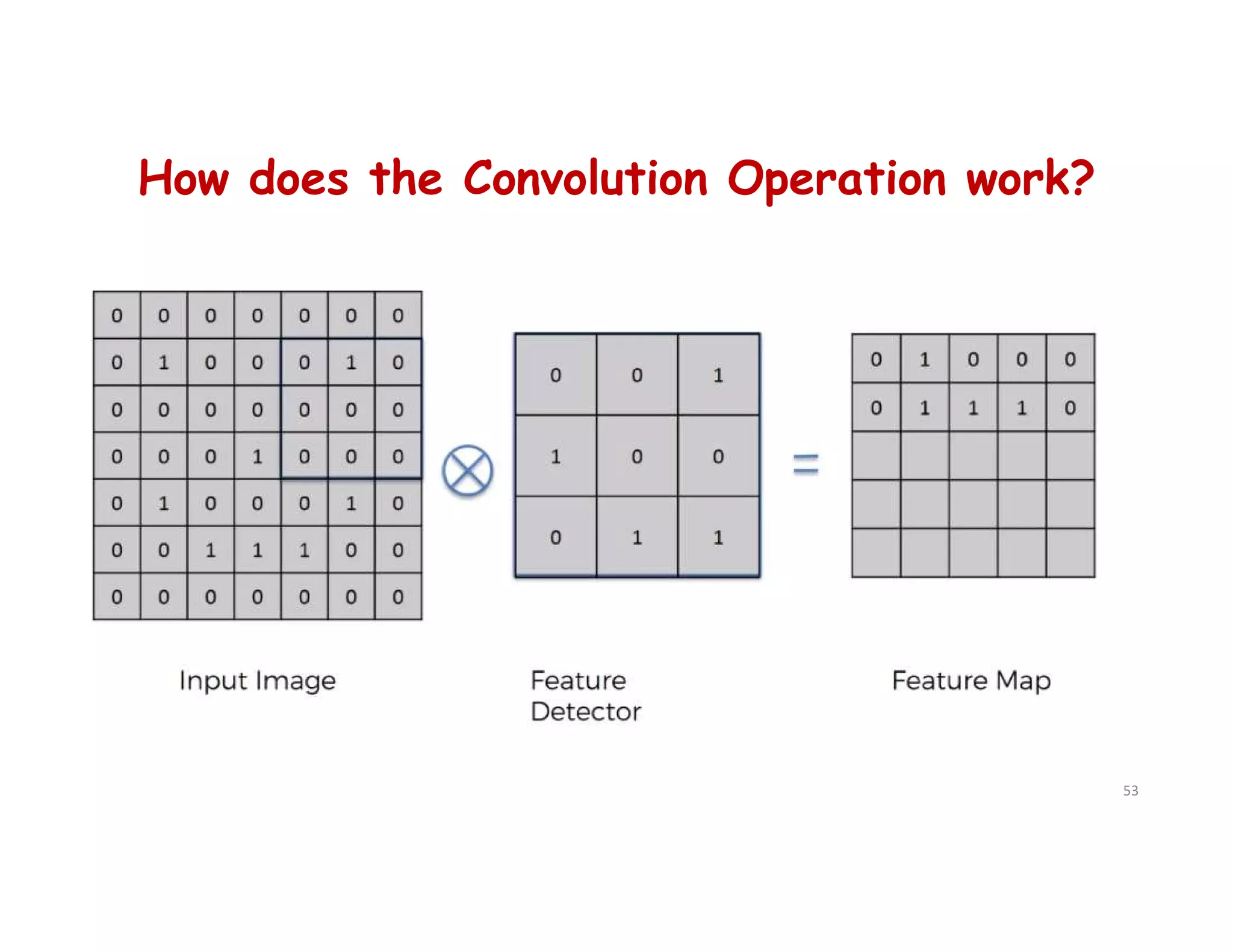 How does the Convolution Operation work?

| 0 | 0 | 0 | 0 | 0 | 0 | 0 |
|---|---|---|---|---|---|---|
| 0 | 1 | 0 | 0 | 0 | 1 | 0 |
| 0 | 0 | 0 | 0 | 0 | 0 | 0 |
| 0 | 0 | 0 | 1 | 0 | 0 | 0 |
| 0 | 1 | 0 | 0 | 0 | 1 | 0 |
| 0 | 0 | 1 | 1 | 1 | 0 | 0 |
| 0 | 0 | 0 | 0 | 0 | 0 | 0 |

$\otimes$

| 0 | 0 | 1 |
|---|---|---|
| 1 | 0 | 0 |
| 0 | 1 | 1 |

=

| 0 | 1 | 0 | 0 | 0 |
|---|---|---|---|---|
| 0 | 1 | 1 | 1 | 0 |
| | | | | |
| | | | | |
| | | | | |

Input Image

Feature Detector

Feature Map

53